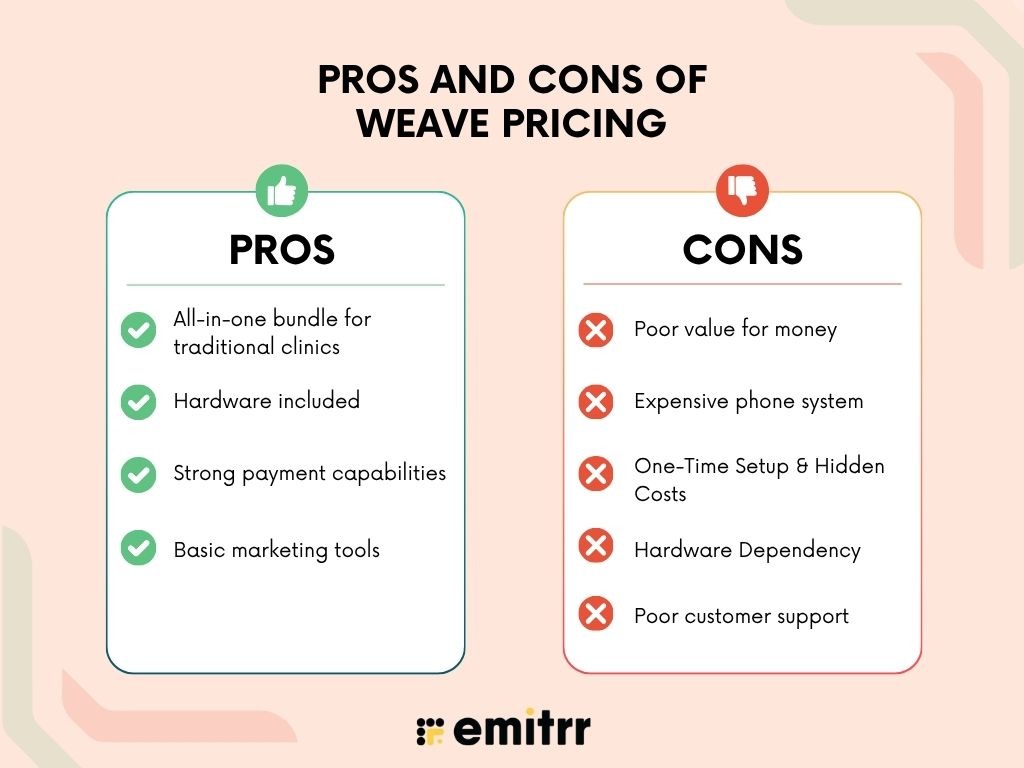 PROS AND CONS OF WEAVE PRICING

PROS

All-in-one bundle for traditional clinics

Hardware included

Strong payment capabilities

Basic marketing tools

CONS

Poor value for money

Expensive phone system

One-Time Setup & Hidden Costs

Hardware Dependency

Poor customer support

emitrr